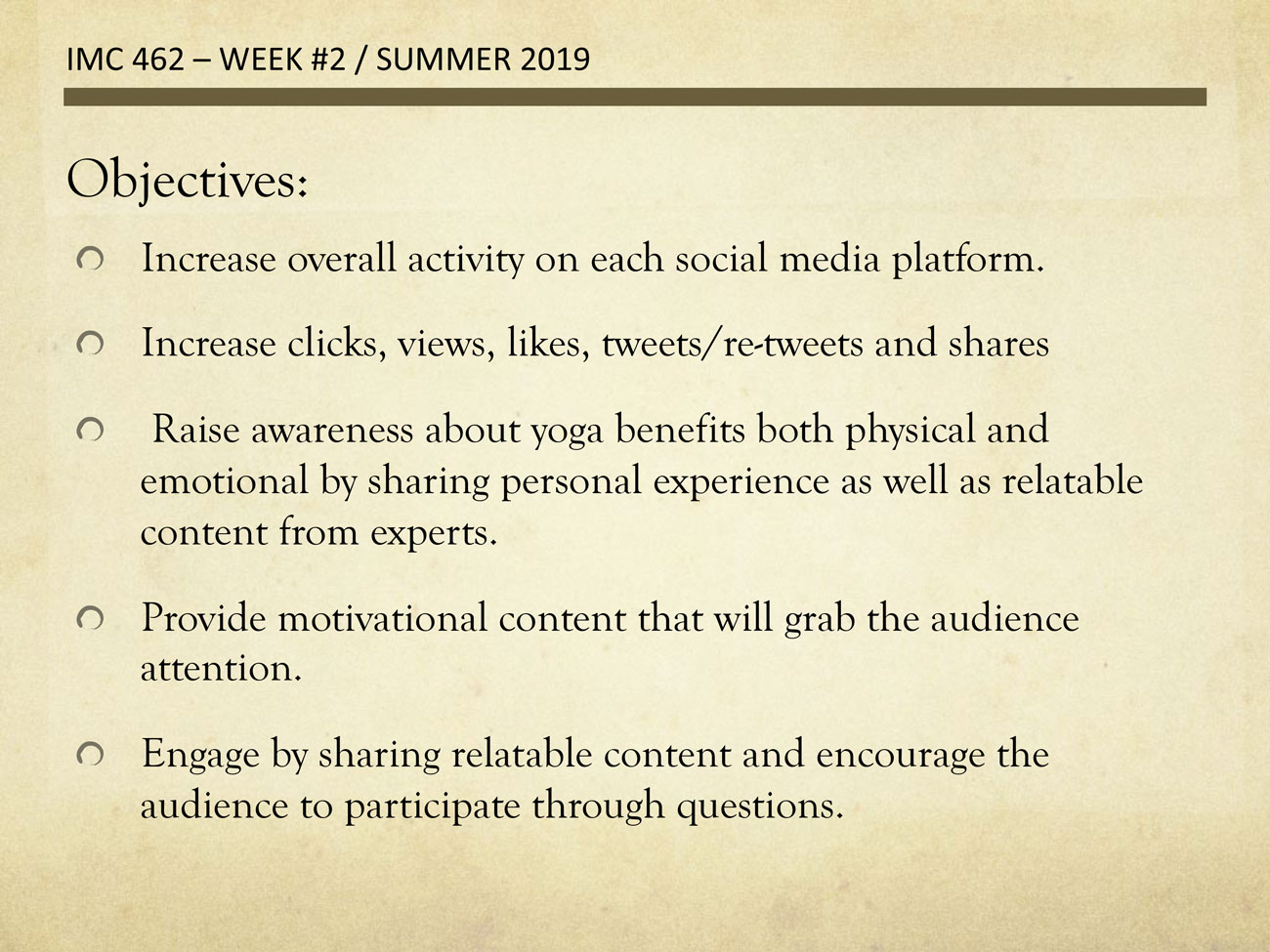 IMC 462 – WEEK #2 / SUMMER 2019

Objectives:

Increase overall activity on each social media platform.

Increase clicks, views, likes, tweets/re-tweets and shares

Raise awareness about yoga benefits both physical and emotional by sharing personal experience as well as relatable content from experts.

Provide motivational content that will grab the audience attention.

Engage by sharing relatable content and encourage the audience to participate through questions.